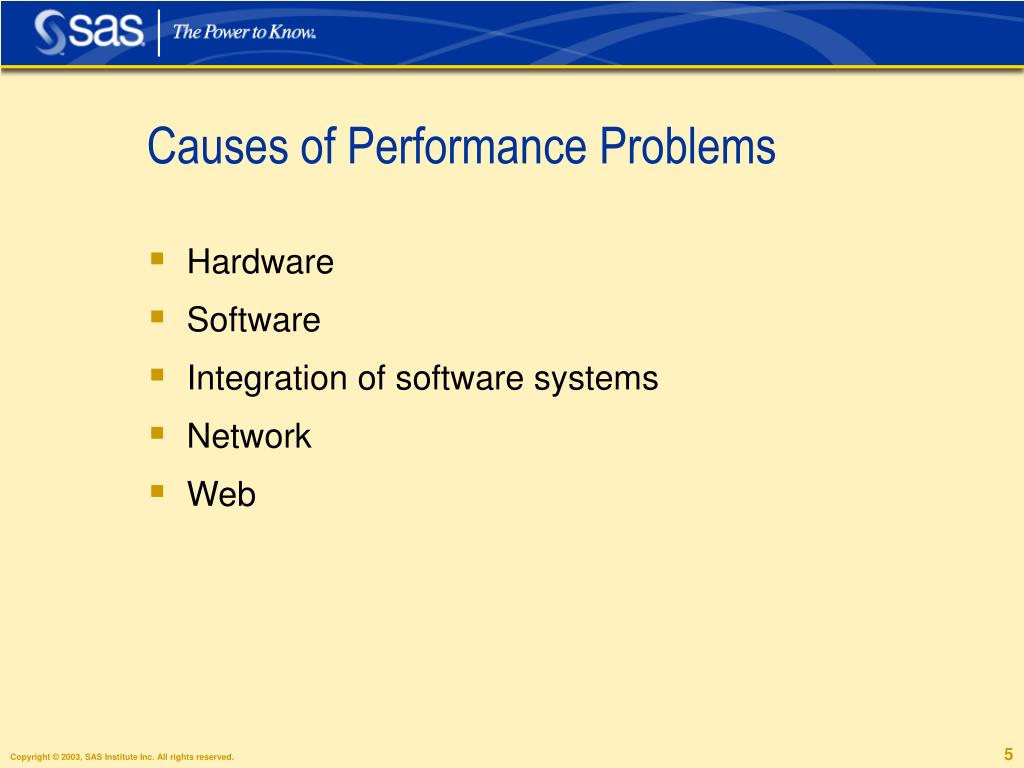 sas | The Power to Know.

Causes of Performance Problems

- Hardware
- Software
- Integration of software systems
- Network
- Web

Copyright © 2003, SAS Institute Inc. All rights reserved.

5